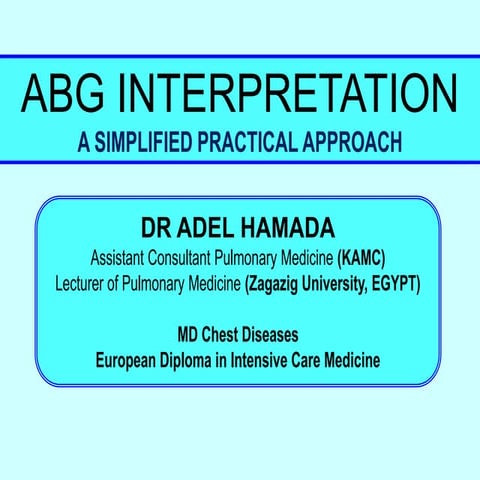 ABG INTERPRETATION
A SIMPLIFIED PRACTICAL APPROACH

DR ADEL HAMADA
Assistant Consultant Pulmonary Medicine (KAMC)
Lecturer of Pulmonary Medicine (Zagazig University, EGYPT)

MD Chest Diseases
European Diploma in Intensive Care Medicine